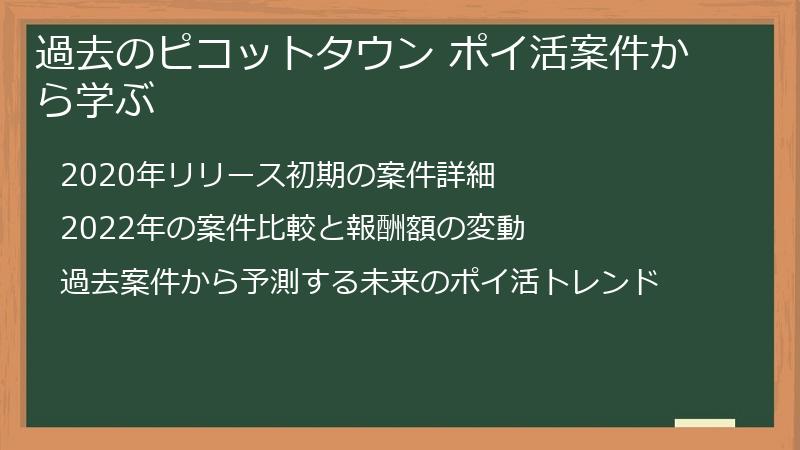 過去のピコットタウン ポイ活案件から学ぶ

2020年リリース初期の案件詳細

2022年の案件比較と報酬額の変動

過去案件から予測する未来のポイ活トレンド